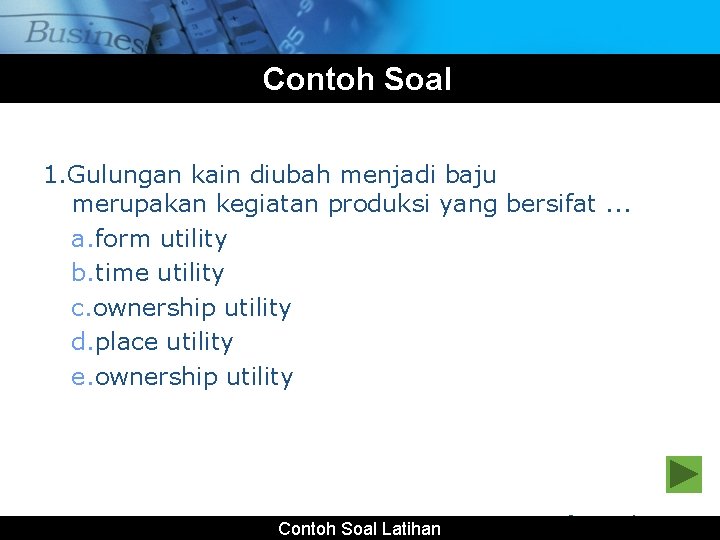 Busines

Contoh Soal

1.Gulungan kain diubah menjadi baju merupakan kegiatan produksi yang bersifat ...

a.form utility

b.time utility

c.ownership utility

d.place utility

e.ownership utility

Contoh Soal Latihan